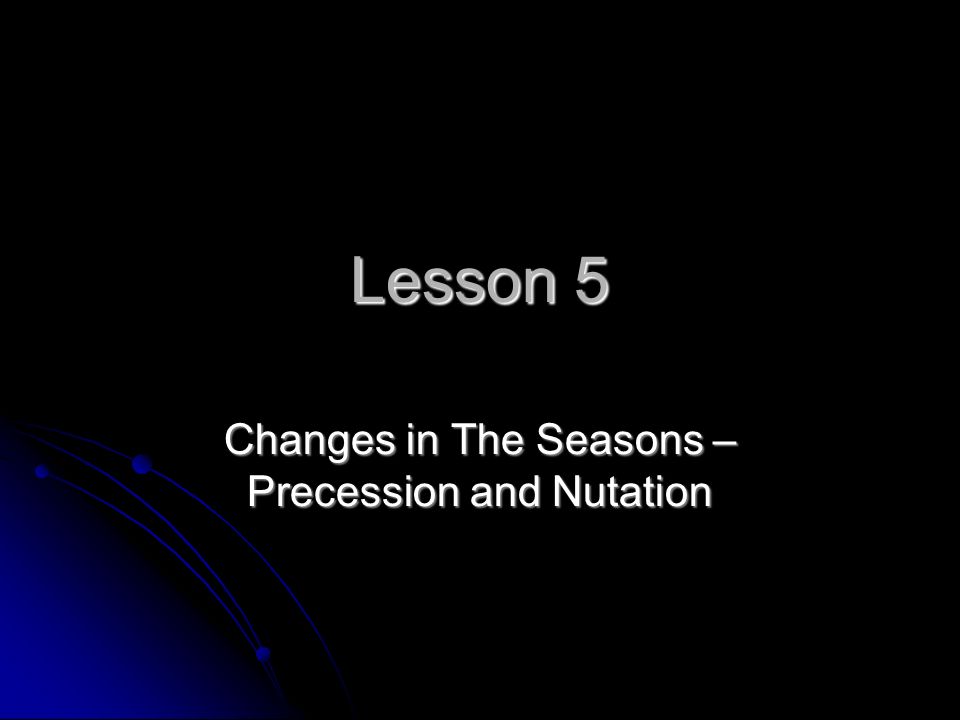 Lesson 5

Changes in The Seasons – Precession and Nutation